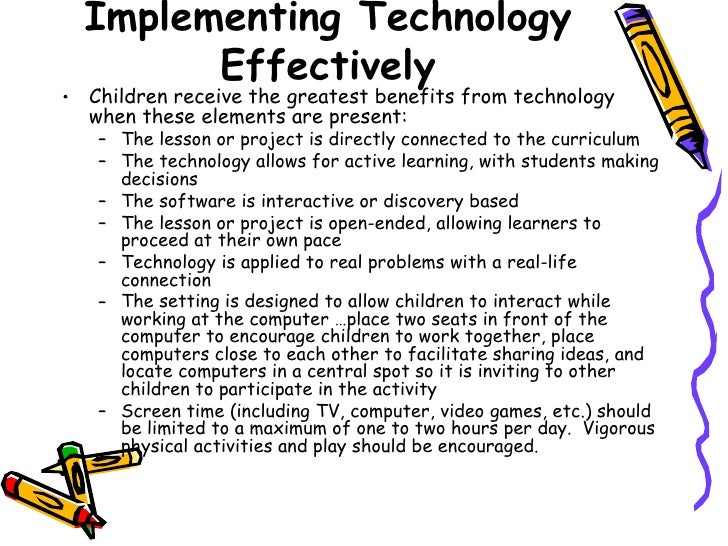 Implementing Technology Effectively

• Children receive the greatest benefits from technology when these elements are present:
– The lesson or project is directly connected to the curriculum
– The technology allows for active learning, with students making decisions
– The software is interactive or discovery based
– The lesson or project is open-ended, allowing learners to proceed at their own pace
– Technology is applied to real problems with a real-life connection
– The setting is designed to allow children to interact while working at the computer …place two seats in front of the computer to encourage children to work together, place computers close to each other to facilitate sharing ideas, and locate computers in a central spot so it is inviting to other children to participate in the activity
– Screen time (including TV, computer, video games, etc.) should be limited to a maximum of one to two hours per day. Vigorous physical activities and play should be encouraged.